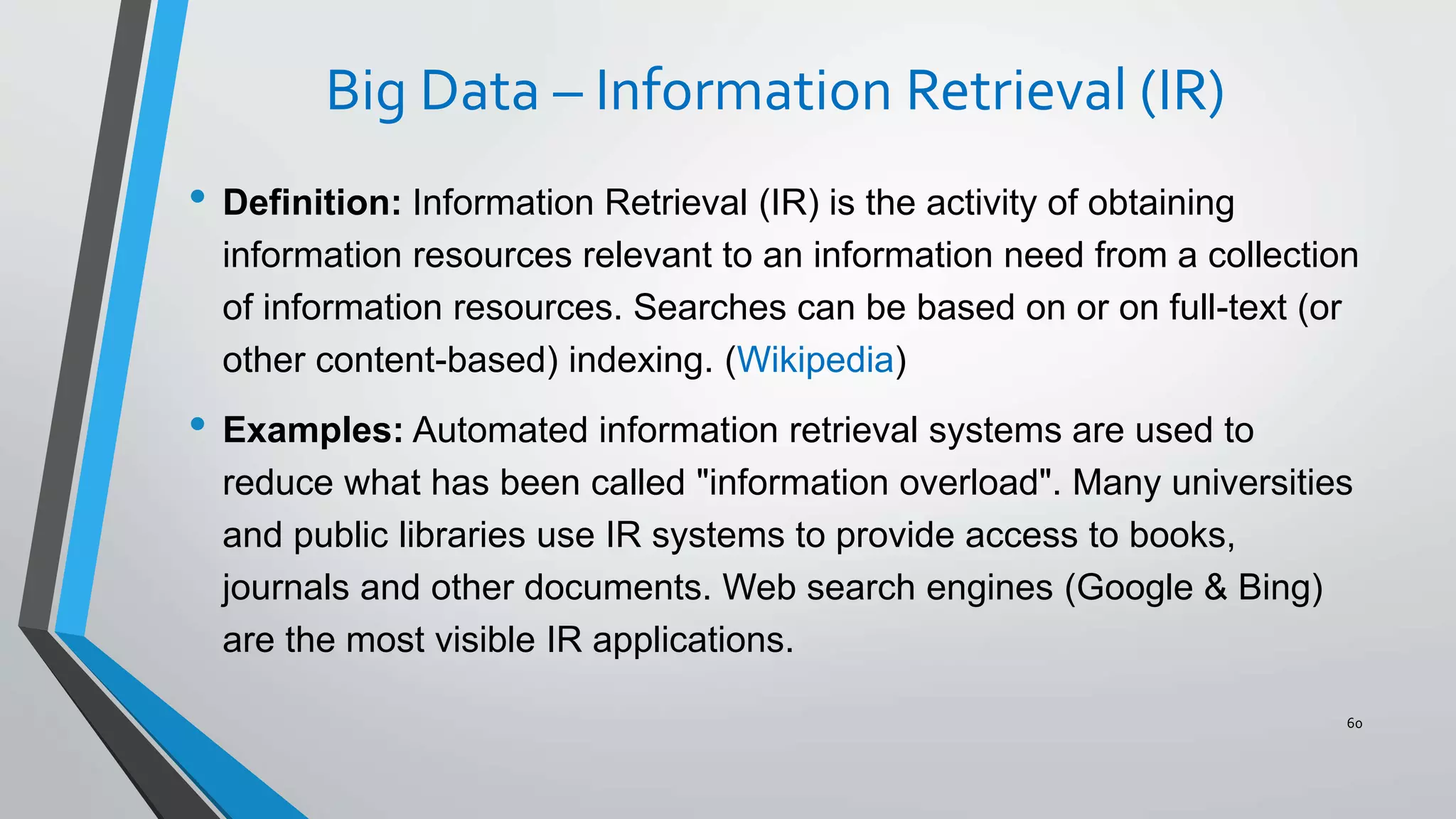 Big Data – Information Retrieval (IR)

• **Definition:** Information Retrieval (IR) is the activity of obtaining information resources relevant to an information need from a collection of information resources. Searches can be based on or on full-text (or other content-based) indexing. (Wikipedia)

• **Examples:** Automated information retrieval systems are used to reduce what has been called "information overload". Many universities and public libraries use IR systems to provide access to books, journals and other documents. Web search engines (Google & Bing) are the most visible IR applications.

60